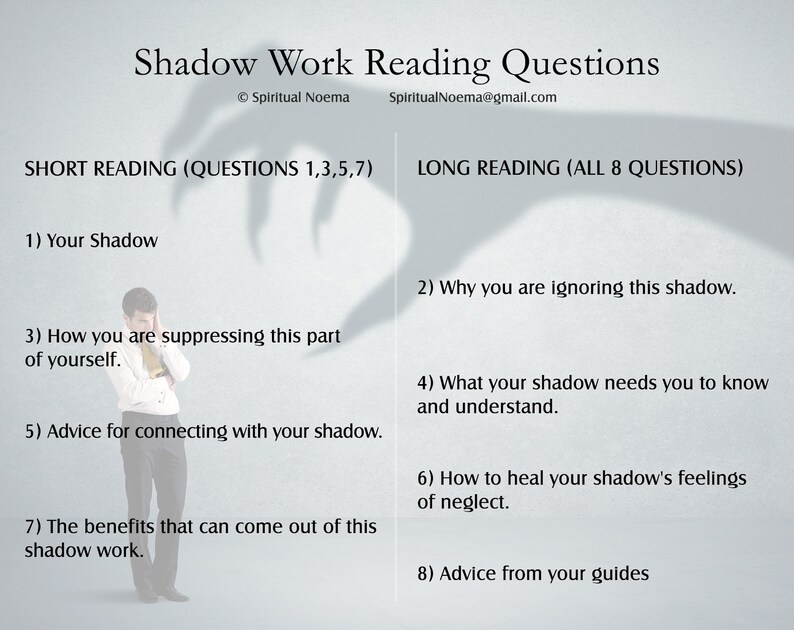 Shadow Work Reading Questions

© Spiritual Noema SpiritualNoema@gmail.com

SHORT READING (QUESTIONS 1,3,5,7)

1) Your Shadow

3) How you are suppressing this part of yourself.

5) Advice for connecting with your shadow.

7) The benefits that can come out of this shadow work.

LONG READING (ALL 8 QUESTIONS)

2) Why you are ignoring this shadow.

4) What your shadow needs you to know and understand.

6) How to heal your shadow's feelings of neglect.

8) Advice from your guides